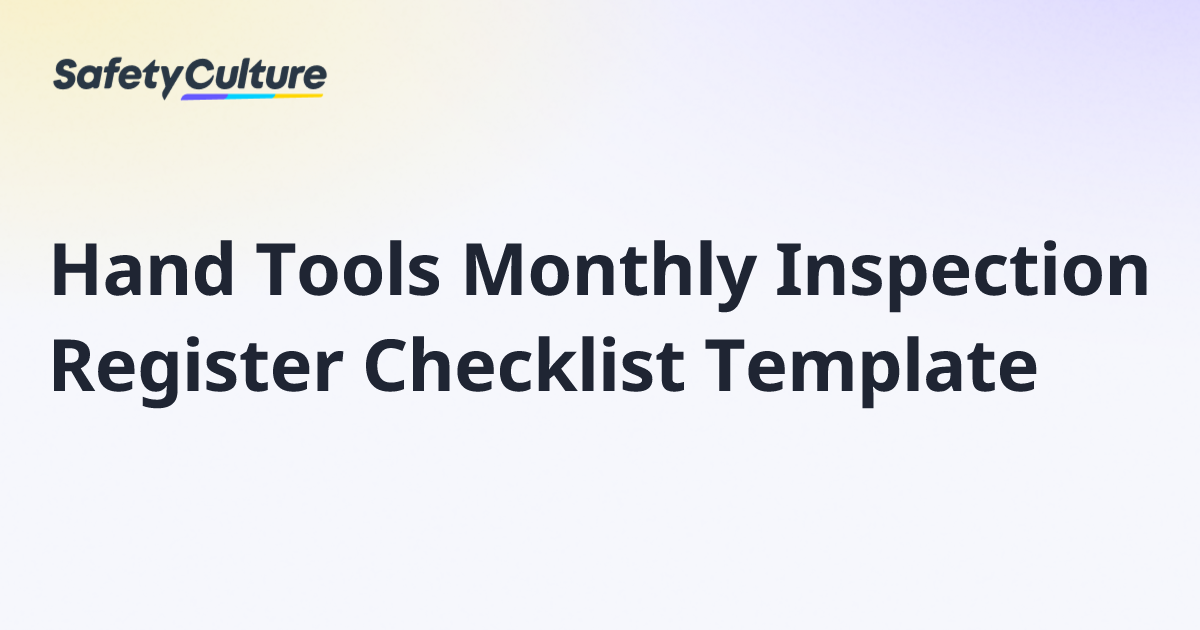 SafetyCulture

Hand Tools Monthly Inspection Register Checklist Template